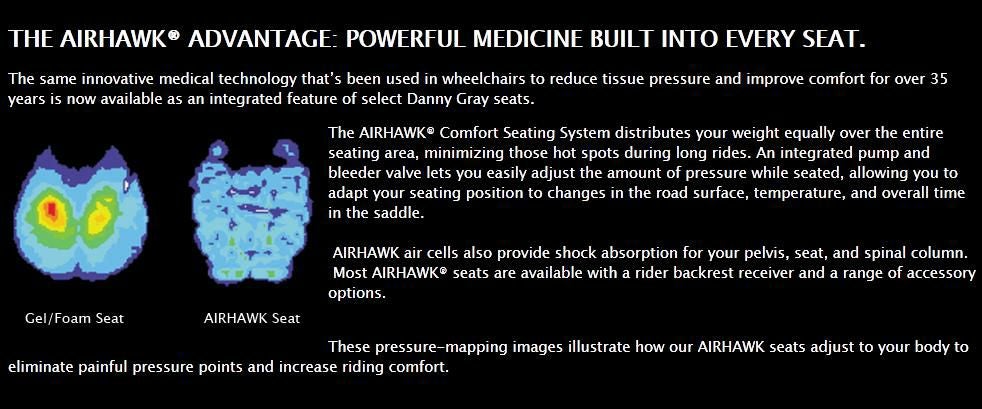 THE AIRHAWK® ADVANTAGE: POWERFUL MEDICINE BUILT INTO EVERY SEAT.

The same innovative medical technology that's been used in wheelchairs to reduce tissue pressure and improve comfort for over 35 years is now available as an integrated feature of select Danny Gray seats.

The AIRHAWK® Comfort Seating System distributes your weight equally over the entire seating area, minimizing those hot spots during long rides. An integrated pump and bleeder valve lets you easily adjust the amount of pressure while seated, allowing you to adapt your seating position to changes in the road surface, temperature, and overall time in the saddle.

AIRHAWK air cells also provide shock absorption for your pelvis, seat, and spinal column. Most AIRHAWK® seats are available with a rider backrest receiver and a range of accessory options.

Gel/Foam Seat

AIRHAWK Seat

These pressure-mapping images illustrate how our AIRHAWK seats adjust to your body to eliminate painful pressure points and increase riding comfort.